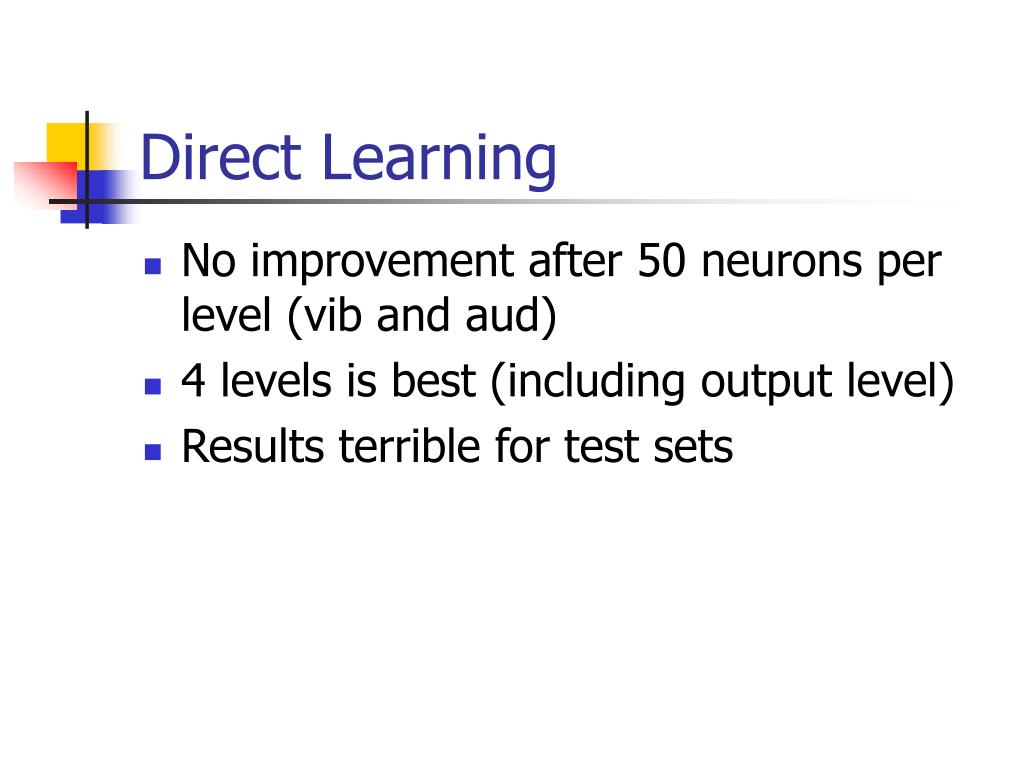 Direct Learning

- No improvement after 50 neurons per level (vib and aud)
- 4 levels is best (including output level)
- Results terrible for test sets